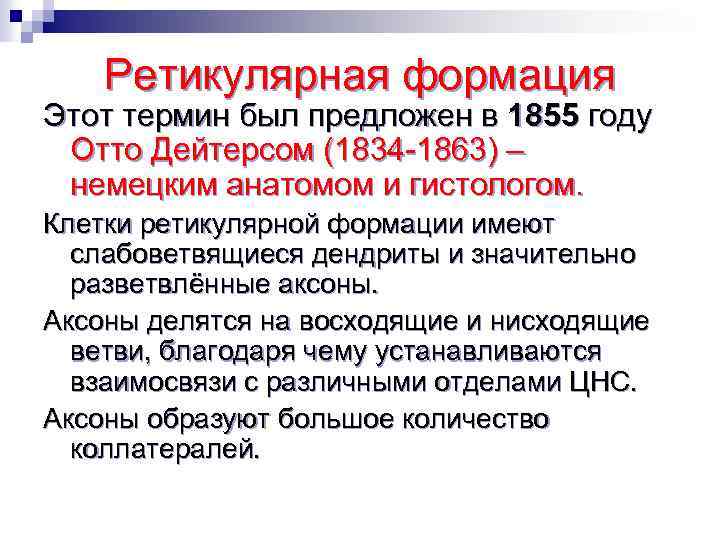 Ретикулярная формация

Этот термин был предложен в 1855 году Отто Дейтерсом (1834-1863) – немецким анатомом и гистологом.

Клетки ретикулярной формации имеют слабоветвящиеся дендриты и значительно разветвлённые аксоны.

Аксоны делятся на восходящие и нисходящие ветви, благодаря чему устанавливаются взаимосвязи с различными отделами ЦНС.

Аксоны образуют большое количество коллатералей.